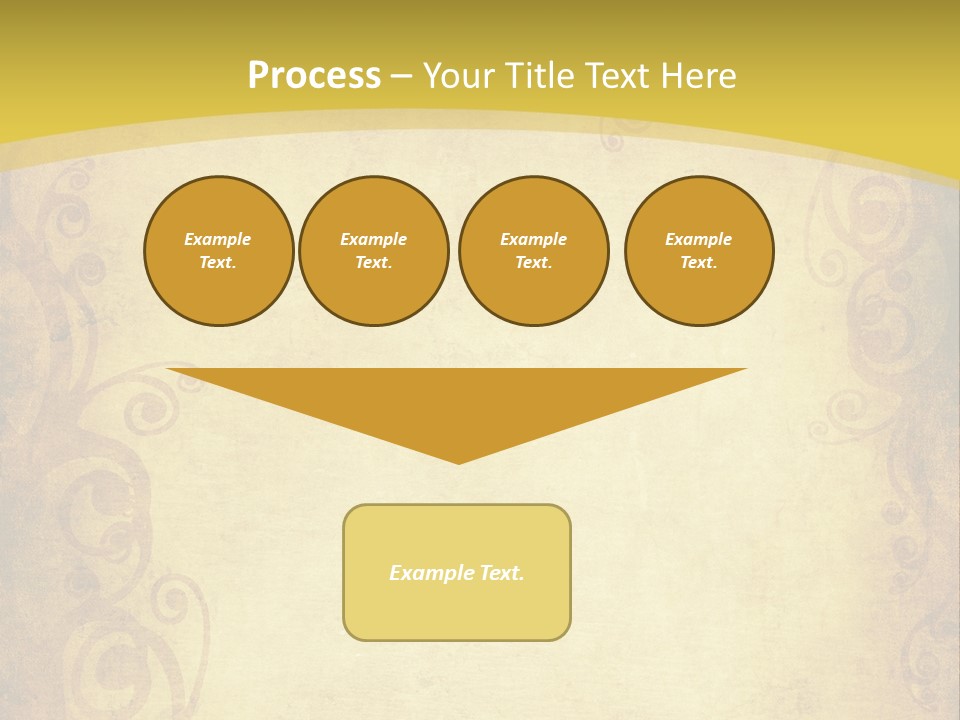 Process – Your Title Text Here

Example Text.

Example Text.

Example Text.

Example Text.

Example Text.